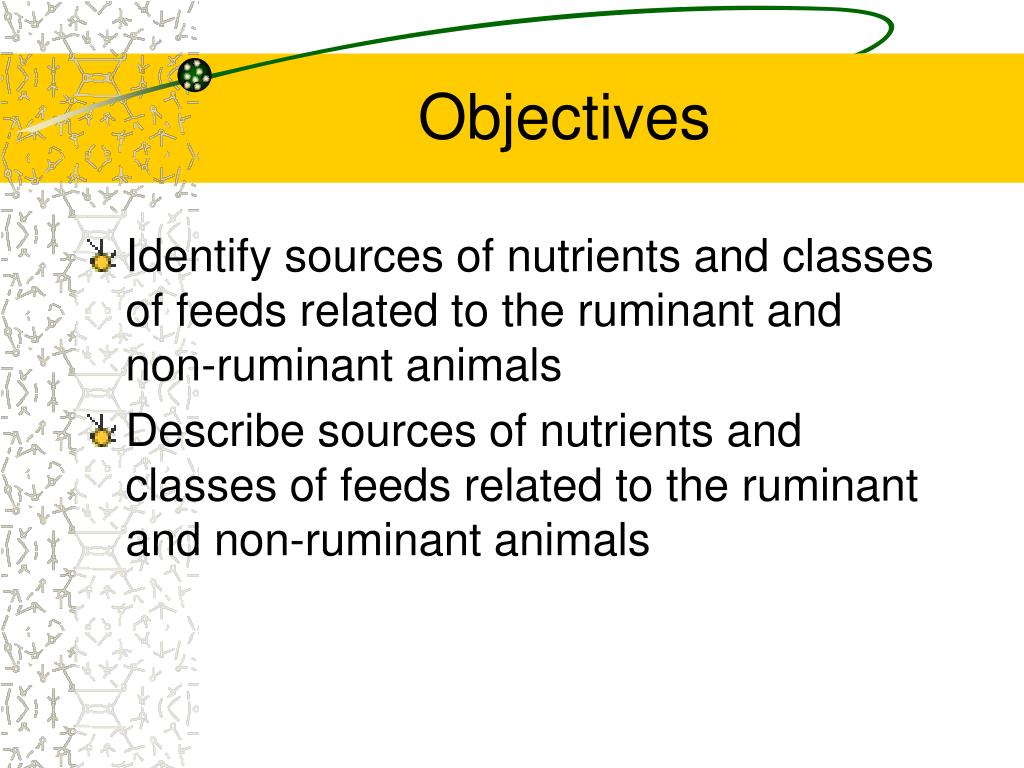 Objectives

Identify sources of nutrients and classes of feeds related to the ruminant and non-ruminant animals

Describe sources of nutrients and classes of feeds related to the ruminant and non-ruminant animals